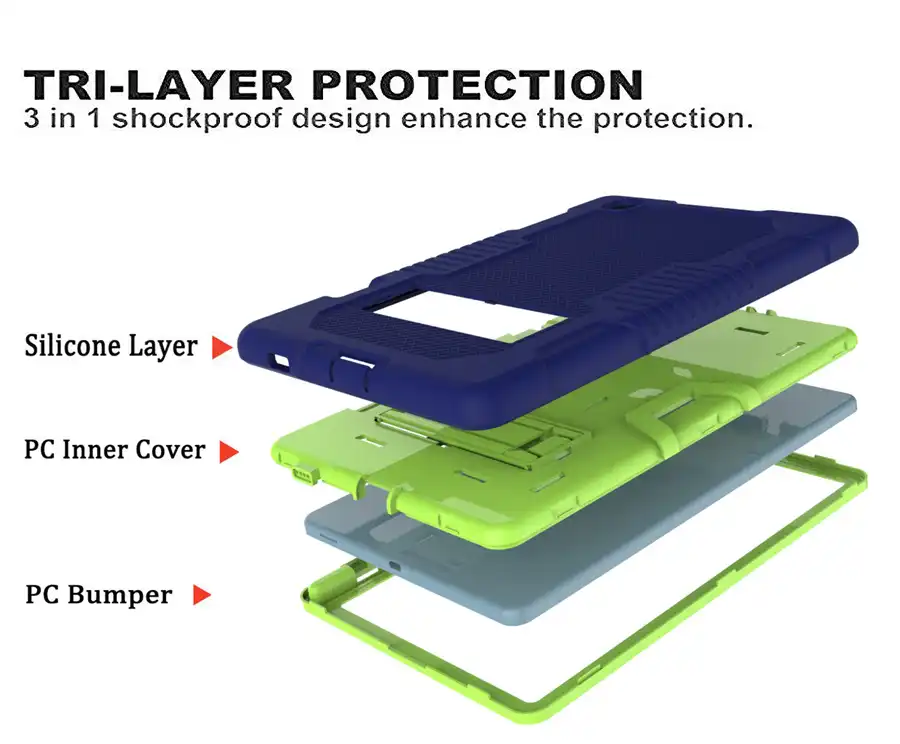 TRI-LAYER PROTECTION
3 in 1 shockproof design enhance the protection.

Silicone Layer

PC Inner Cover

PC Bumper